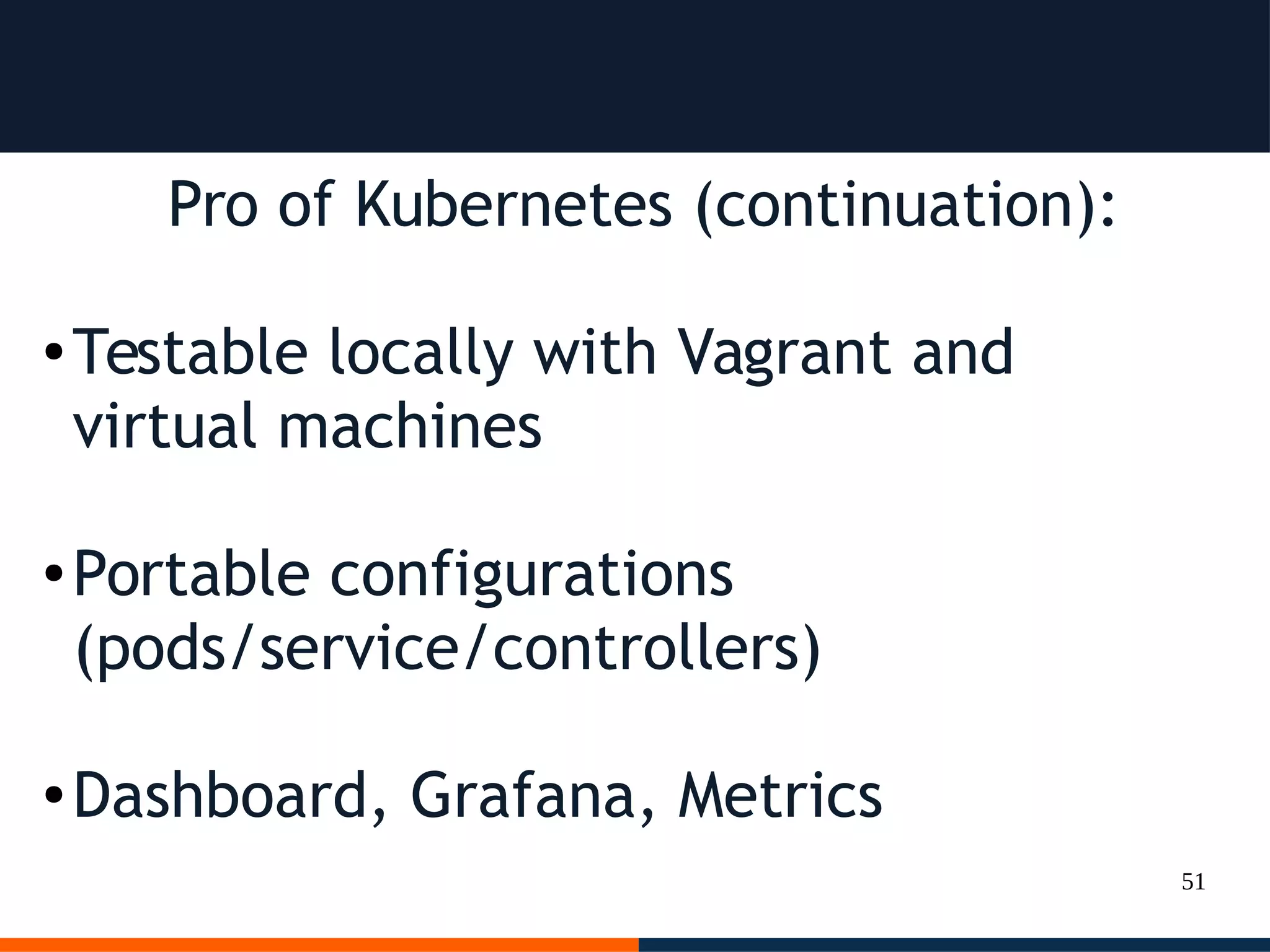 Pro of Kubernetes (continuation):

• Testable locally with Vagrant and virtual machines

• Portable configurations (pods/service/controllers)

• Dashboard, Grafana, Metrics

51